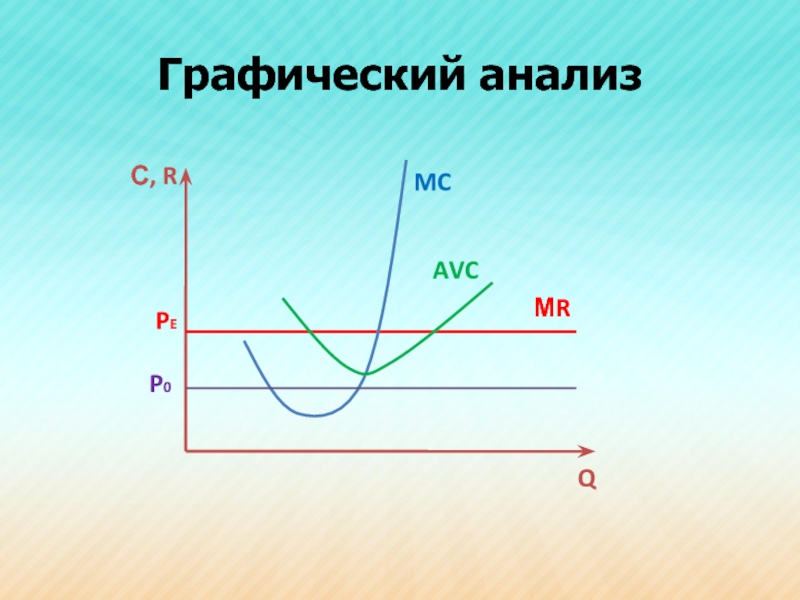 Графический анализ

C, R

MC

AVC

MR

$P_E$

$P_0$

Q